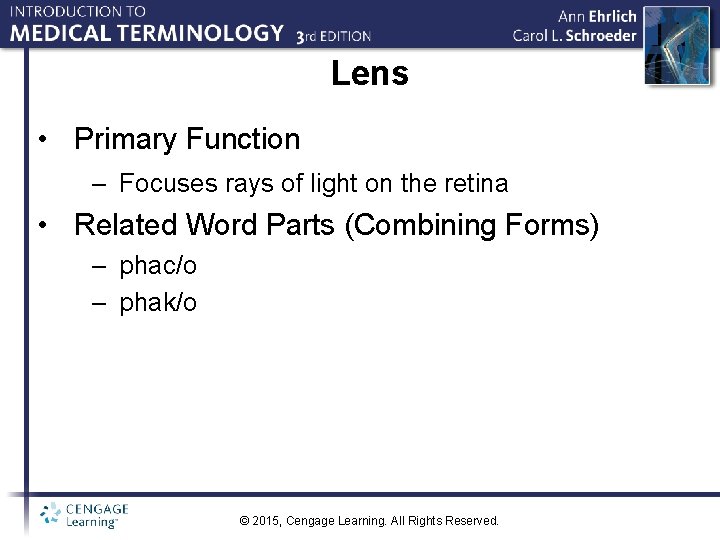 INTRODUCTION TO
MEDICAL TERMINOLOGY 3rd EDITION

Ann Ehrlich
Carol L. Schroeder

Lens

• Primary Function
– Focuses rays of light on the retina
• Related Word Parts (Combining Forms)
– phac/o
– phak/o

CENGAGE Learning™

© 2015, Cengage Learning. All Rights Reserved.